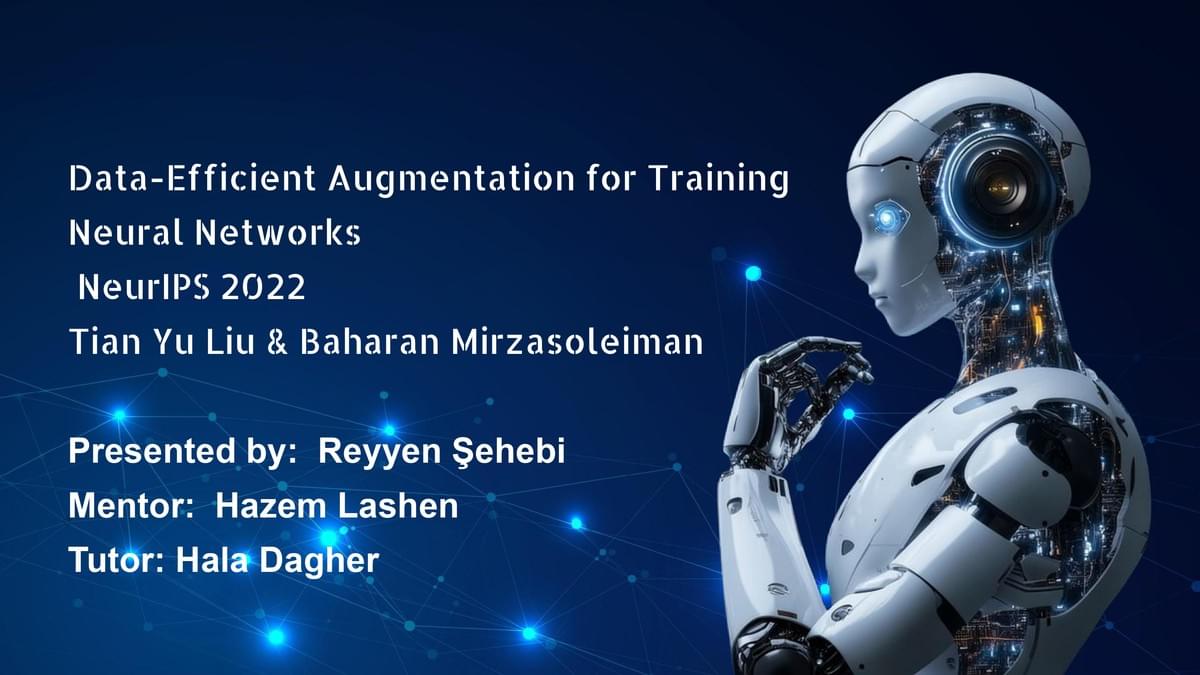 Data-Efficient Augmentation for Training Neural Networks
NeurIPS 2022
Tian Yu Liu & Baharan Mirzasoleiman

Presented by: Reyyen Şehebi
Mentor: Hazem Lashen
Tutor: Hala Dagher